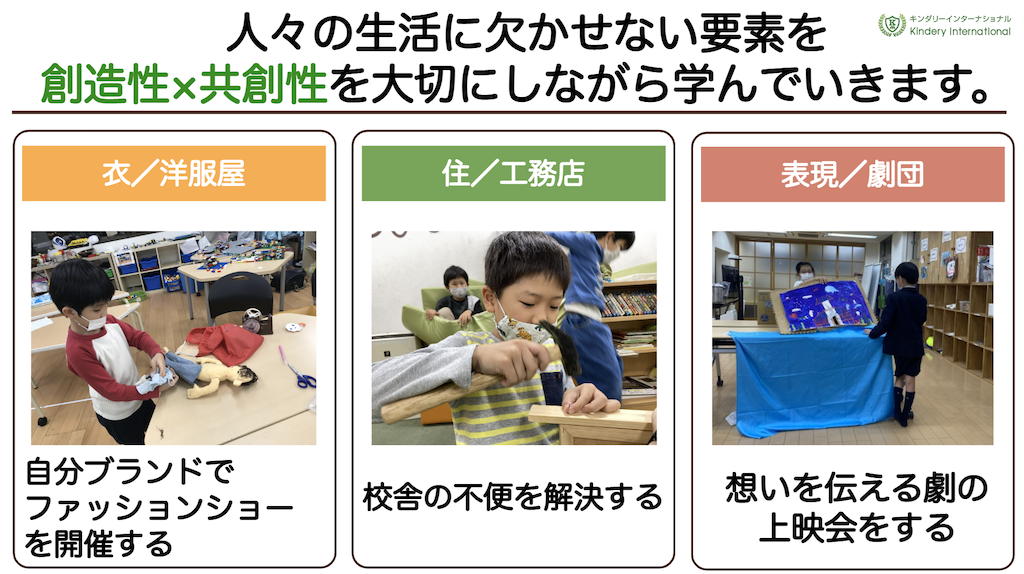 キンダリーインターナショナル
Kindery International

人々の生活に欠かせない要素を
創造性×共創性を大切にしながら学んでいきます。

衣／洋服屋

自分ブランドでファッションショーを開催する

住／工務店

校舎の不便を解決する

表現／劇団

想いを伝える劇の上映会をする